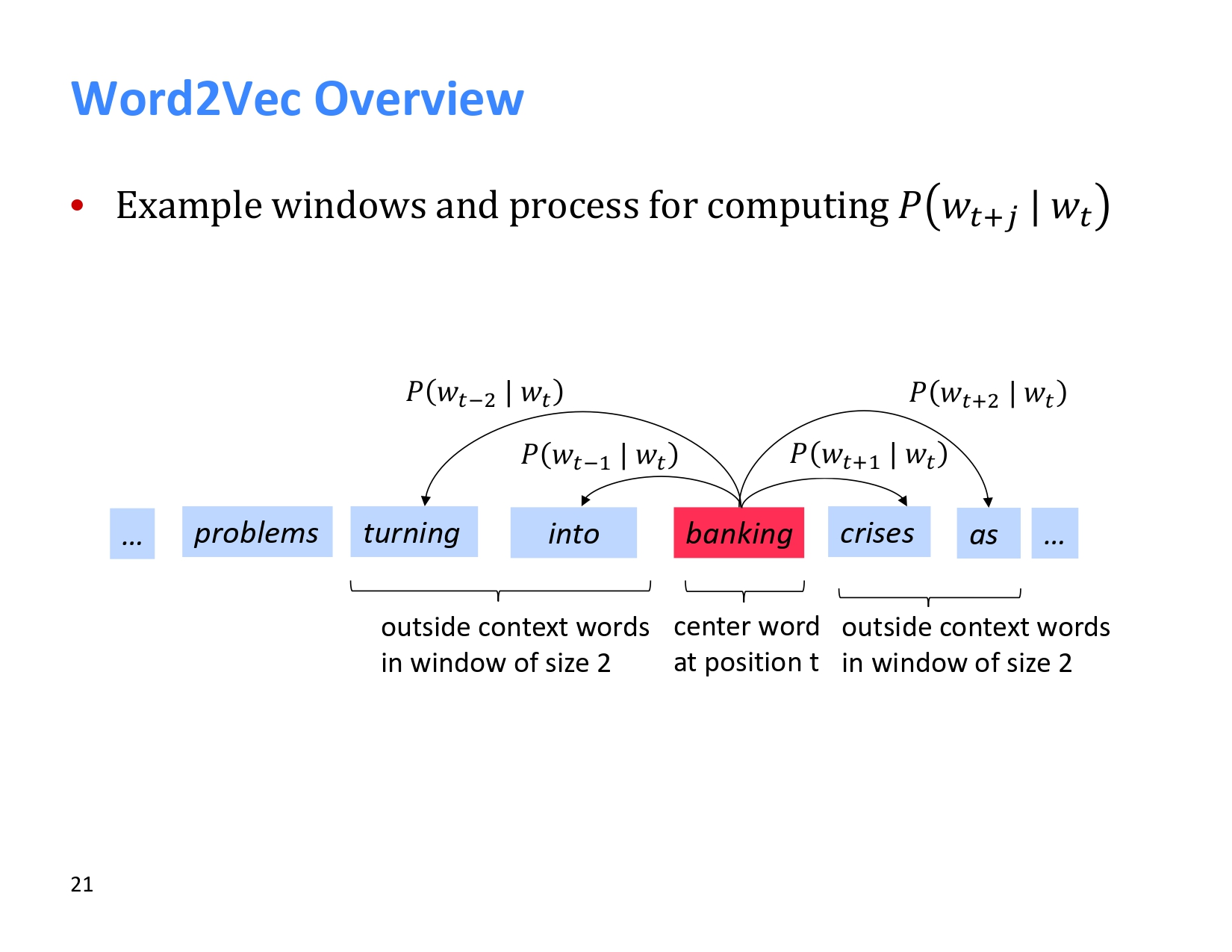 Word2Vec Overview

• Example windows and process for computing $P(w_{t+j} \mid w_t)$

$P(w_{t-2} \mid w_t)$

$P(w_{t+2} \mid w_t)$

$P(w_{t-1} \mid w_t)$

$P(w_{t+1} \mid w_t)$

… problems turning into banking crises as …

outside context words in window of size 2

center word at position t

outside context words in window of size 2

21